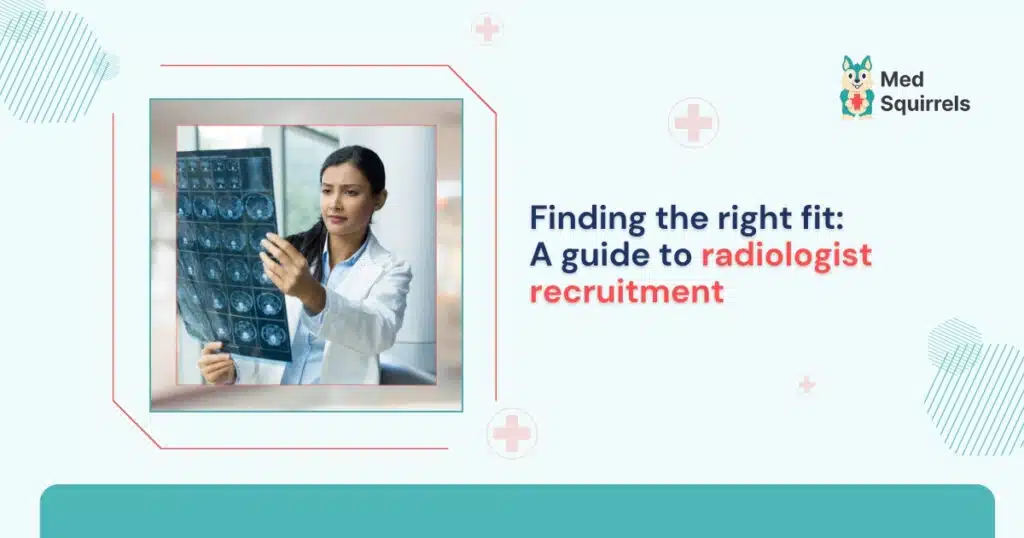 Med Squirrels

Finding the right fit: A guide to radiologist recruitment